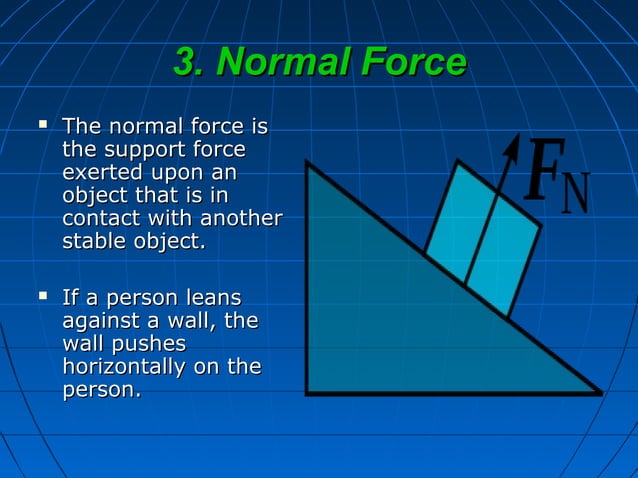 3. Normal Force

▪ The normal force is the support force exerted upon an object that is in contact with another stable object.

▪ If a person leans against a wall, the wall pushes horizontally on the person.

$F_N$